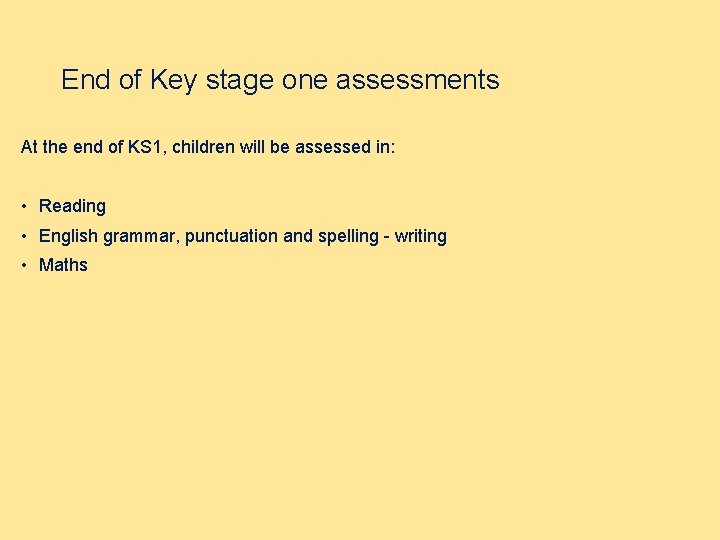 End of Key stage one assessments

At the end of KS1, children will be assessed in:

• Reading
• English grammar, punctuation and spelling - writing
• Maths